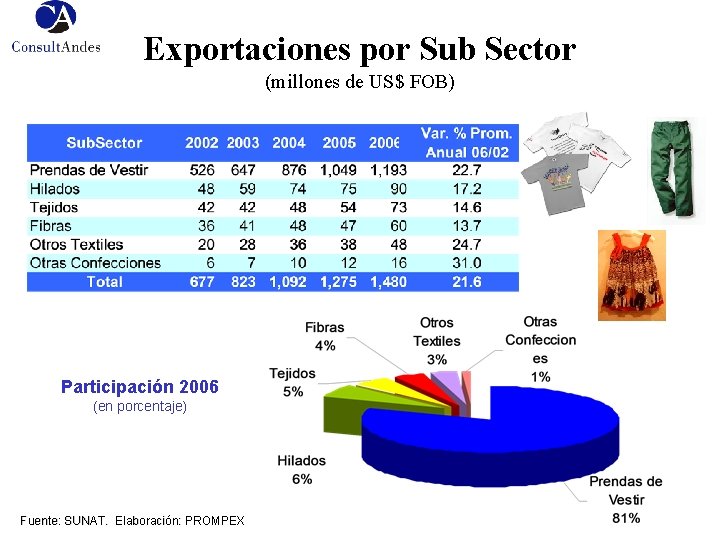 ConsultAndes

Exportaciones por Sub Sector
(millones de US$ FOB)

| SubSector | 2002 | 2003 | 2004 | 2005 | 2006 | Var. % Prom. Anual 06/02 |
|---|---|---|---|---|---|---|
| Prendas de Vestir | 526 | 647 | 876 | 1,049 | 1,193 | 22.7 |
| Hilados | 48 | 59 | 74 | 75 | 90 | 17.2 |
| Tejidos | 42 | 42 | 48 | 54 | 73 | 14.6 |
| Fibras | 36 | 41 | 48 | 47 | 60 | 13.7 |
| Otros Textiles | 20 | 28 | 36 | 38 | 48 | 24.7 |
| Otras Confecciones | 6 | 7 | 10 | 12 | 16 | 31.0 |
| Total | 677 | 823 | 1,092 | 1,275 | 1,480 | 21.6 |

Participación 2006
(en porcentaje)

Fibras 4%
Otros Textiles 3%
Otras Confecciones 1%
Tejidos 5%
Hilados 6%
Prendas de Vestir 81%

Fuente: SUNAT. Elaboración: PROMPEX